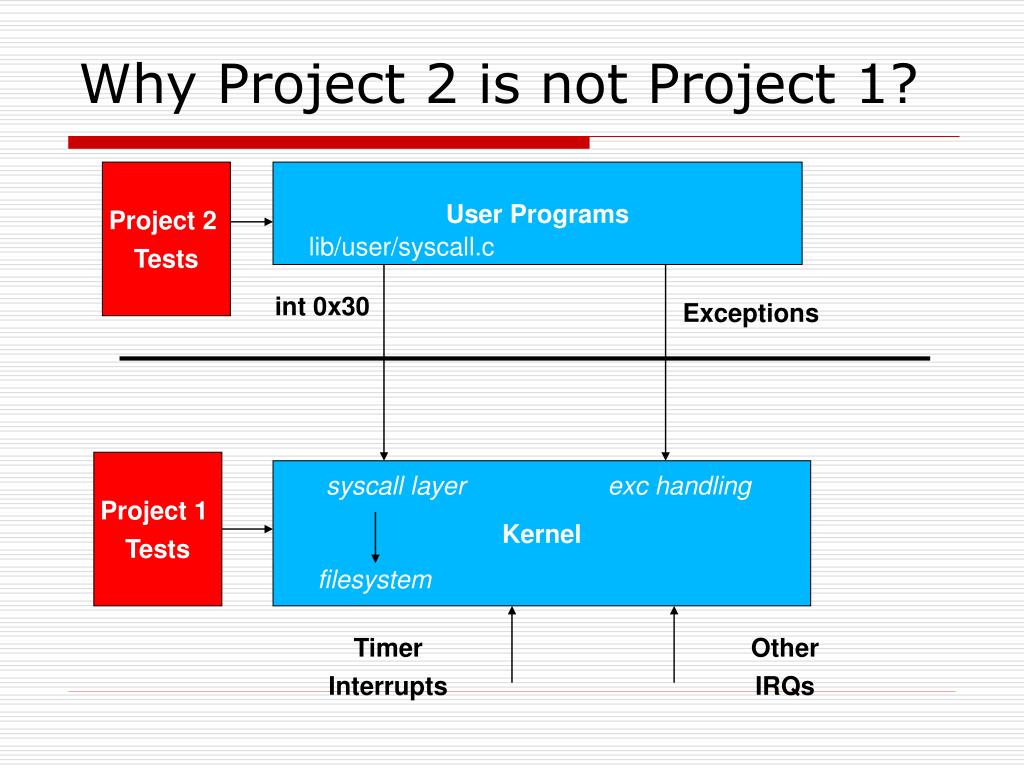 Why Project 2 is not Project 1?

Project 2 Tests

User Programs
lib/user/syscall.c

int 0x30

Exceptions

Project 1 Tests

syscall layer

exc handling

Kernel

filesystem

Timer Interrupts

Other IRQs